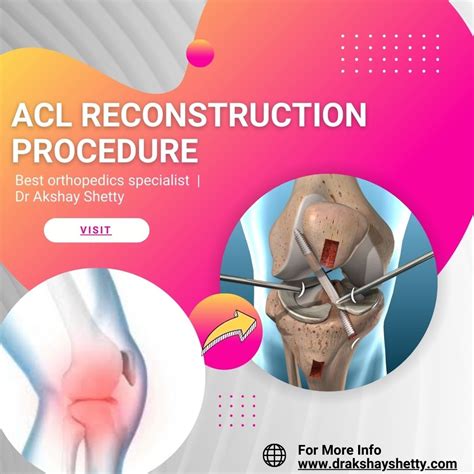 ACL RECONSTRUCTION PROCEDURE

Best orthopedics specialist | Dr Akshay Shetty

VISIT

For More Info
www.drakshayshetty.com